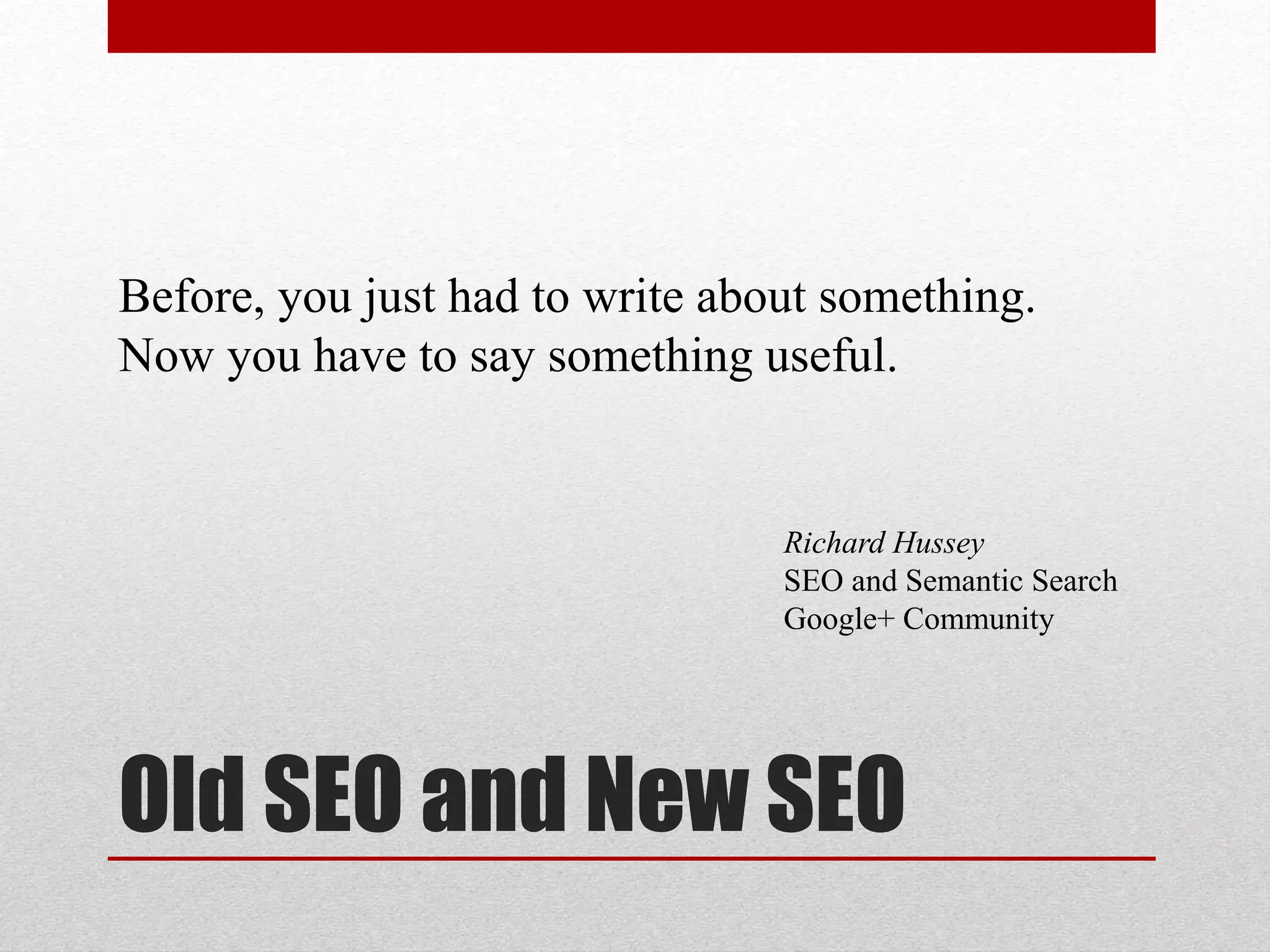 Before, you just had to write about something.
Now you have to say something useful.

Richard Hussey
SEO and Semantic Search
Google+ Community

Old SEO and New SEO